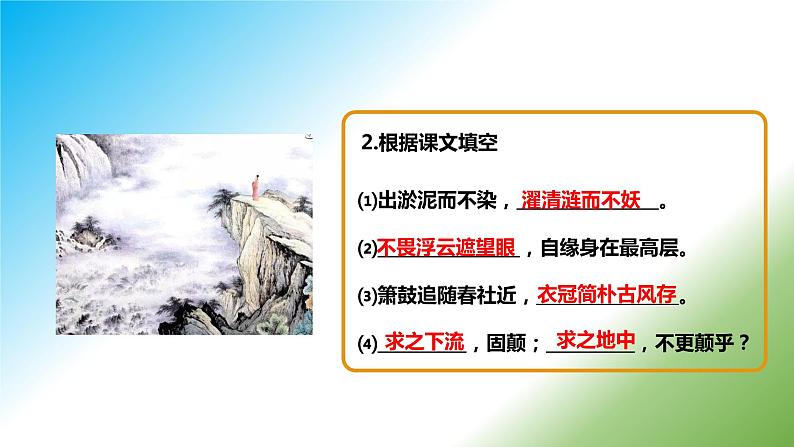 2.根据课文填空

⑴出淤泥而不染，濯清涟而不妖。

⑵不畏浮云遮望眼，自缘身在最高层。

⑶箫鼓追随春社近，衣冠简朴古风存。

⑷求之下流，固颠；求之地中，不更颠乎？